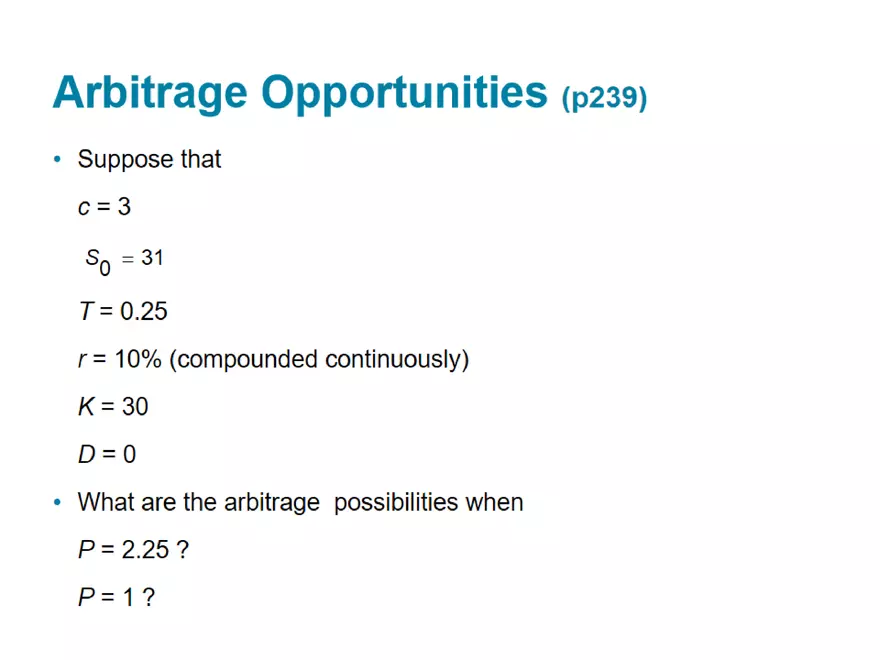 Arbitrage Opportunities (p239)

• Suppose that

$c = 3$

$S_0 = 31$

$T = 0.25$

$r = 10\%$ (compounded continuously)

$K = 30$

$D = 0$

• What are the arbitrage possibilities when

$P = 2.25$ ?

$P = 1$ ?